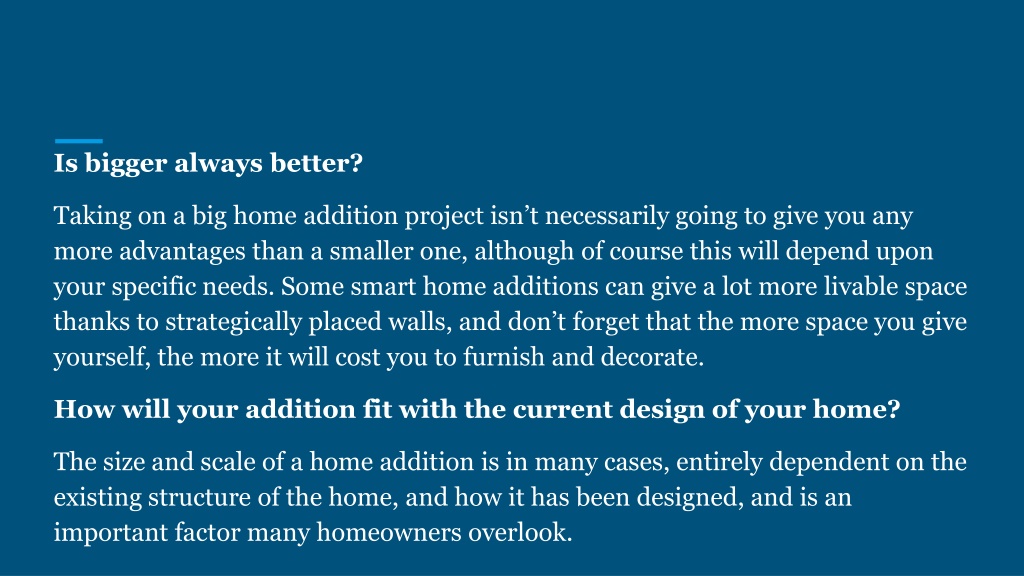 Is bigger always better?

Taking on a big home addition project isn’t necessarily going to give you any more advantages than a smaller one, although of course this will depend upon your specific needs. Some smart home additions can give a lot more livable space thanks to strategically placed walls, and don’t forget that the more space you give yourself, the more it will cost you to furnish and decorate.

How will your addition fit with the current design of your home?

The size and scale of a home addition is in many cases, entirely dependent on the existing structure of the home, and how it has been designed, and is an important factor many homeowners overlook.